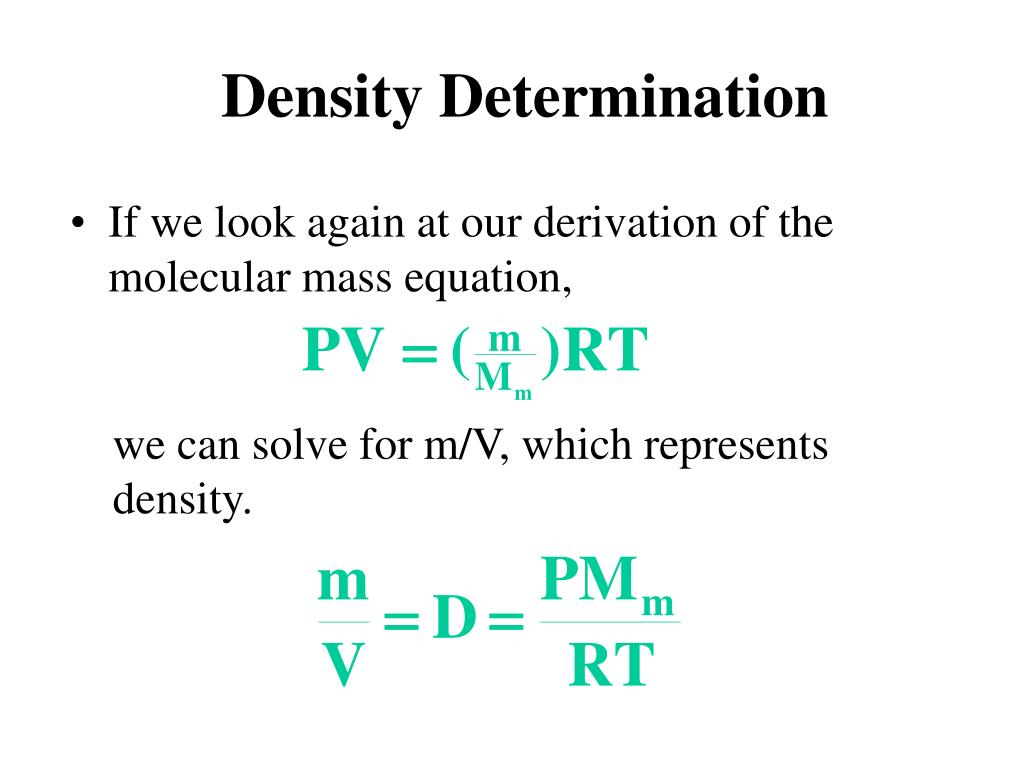 Density Determination

• If we look again at our derivation of the molecular mass equation,

$PV = (\frac{m}{M_m})RT$

we can solve for m/V, which represents density.

$\frac{m}{V} = D = \frac{PM_m}{RT}$